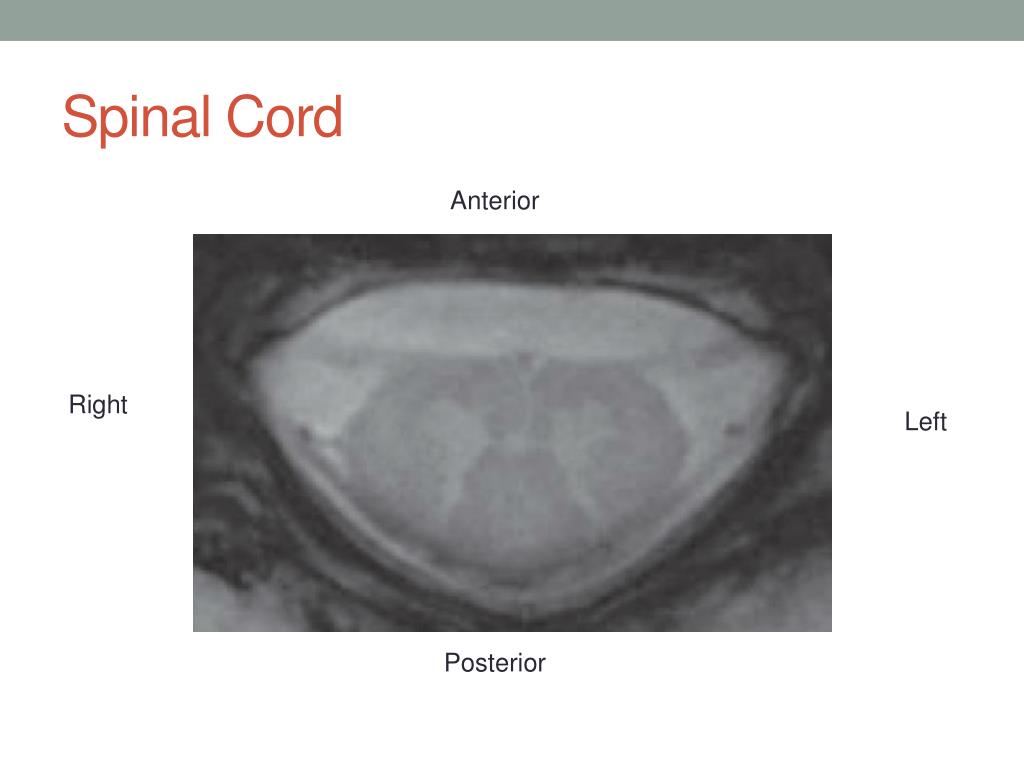 Spinal Cord

Anterior

Right

Left

Posterior